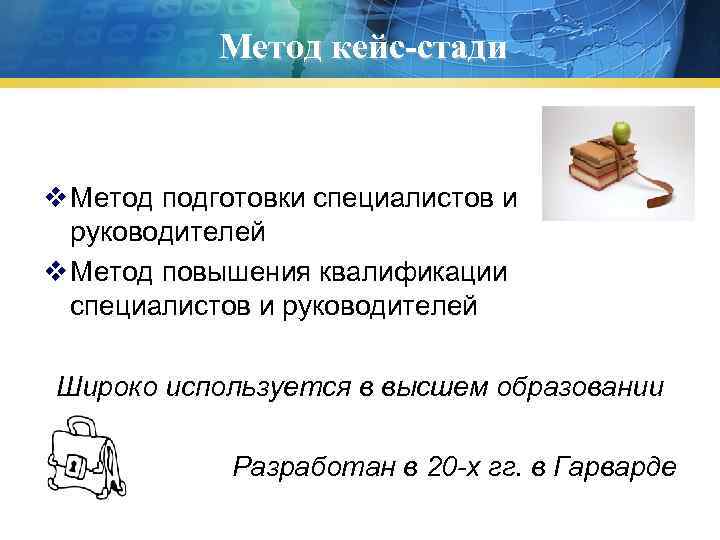 Метод кейс-стади

❖ Метод подготовки специалистов и руководителей

❖ Метод повышения квалификации специалистов и руководителей

Широко используется в высшем образовании

Разработан в 20-х гг. в Гарварде